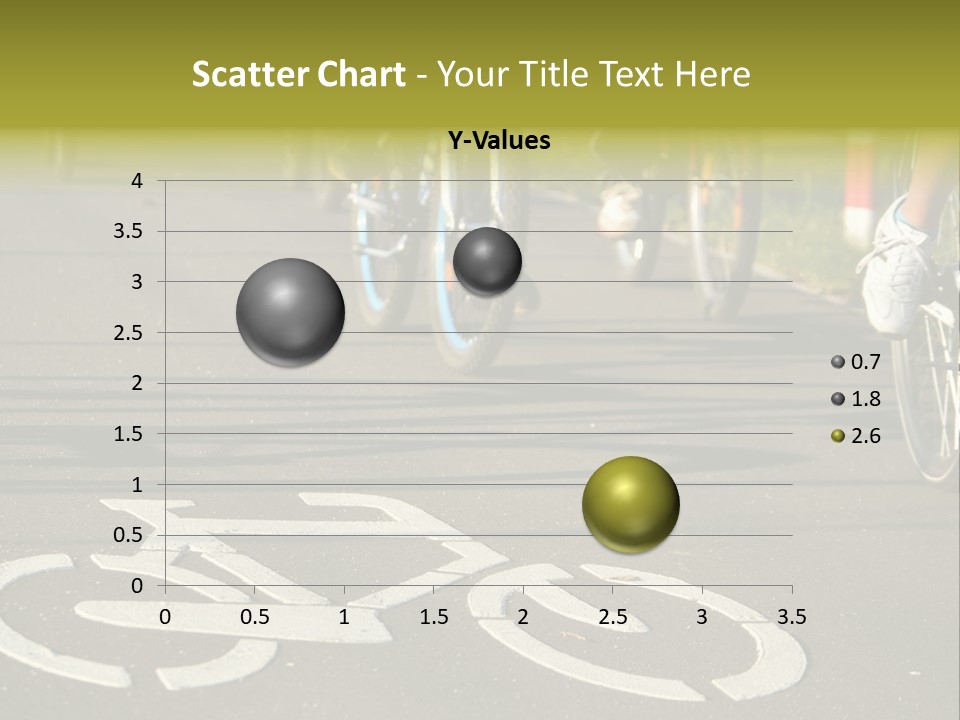 Scatter Chart - Your Title Text Here

Y-Values

4
3.5
3
2.5
2
1.5
1
0.5
0

0 0.5 1 1.5 2 2.5 3 3.5

0.7
1.8
2.6